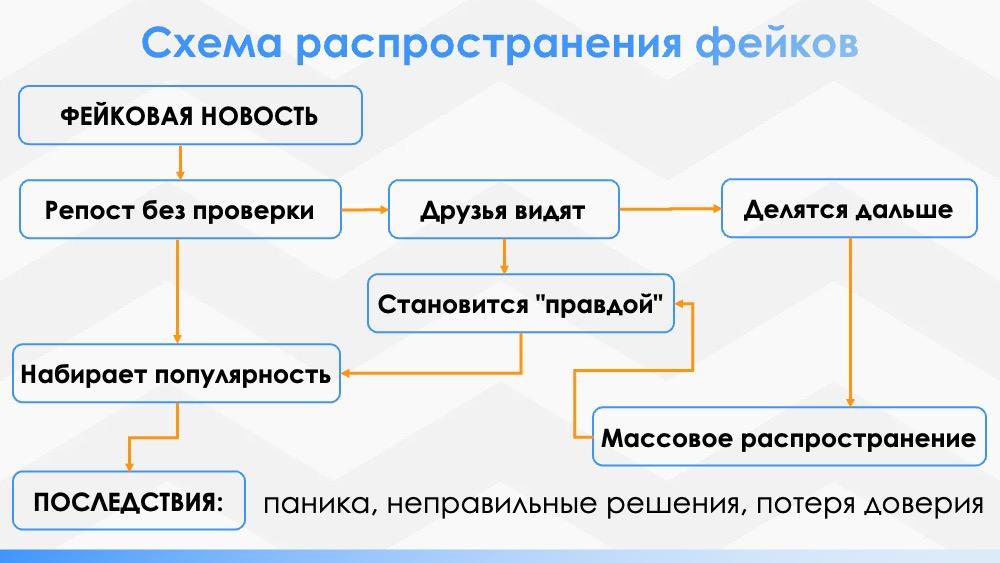 Схема распространения фейков

ФЕЙКОВАЯ НОВОСТЬ

Репост без проверки

Друзья видят

Делятся дальше

Становится "правдой"

Набирает популярность

Массовое распространение

ПОСЛЕДСТВИЯ:

паника, неправильные решения, потеря доверия